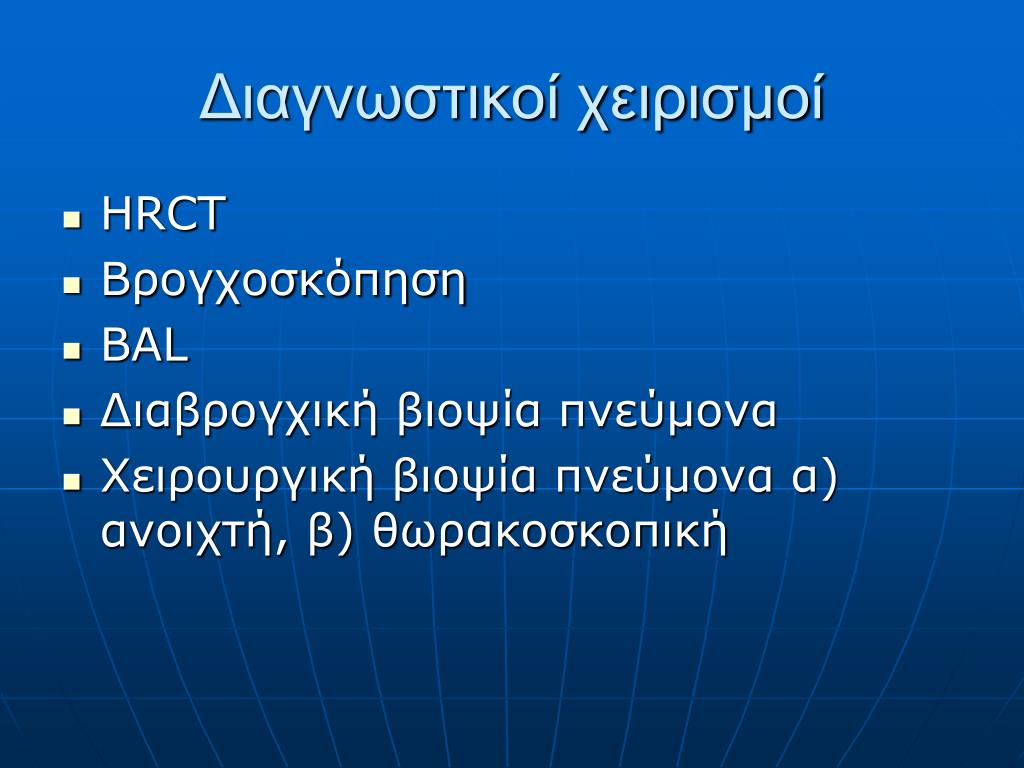 Διαγνωστικοί χειρισμοί

- HRCT
- Βρογχοσκόπηση
- BAL
- Διαβρογχική βιοψία πνεύμονα
- Χειρουργική βιοψία πνεύμονα α) ανοιχτή, β) θωρακοσκοπική